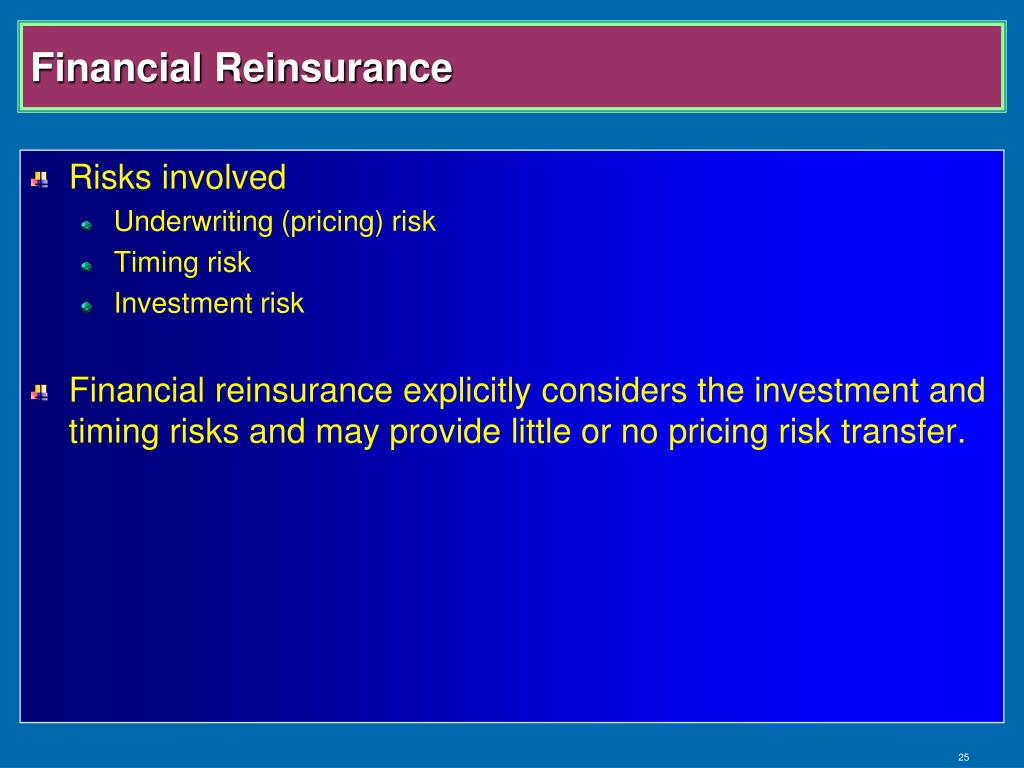 Financial Reinsurance

Risks involved

Underwriting (pricing) risk

Timing risk

Investment risk

Financial reinsurance explicitly considers the investment and timing risks and may provide little or no pricing risk transfer.

25